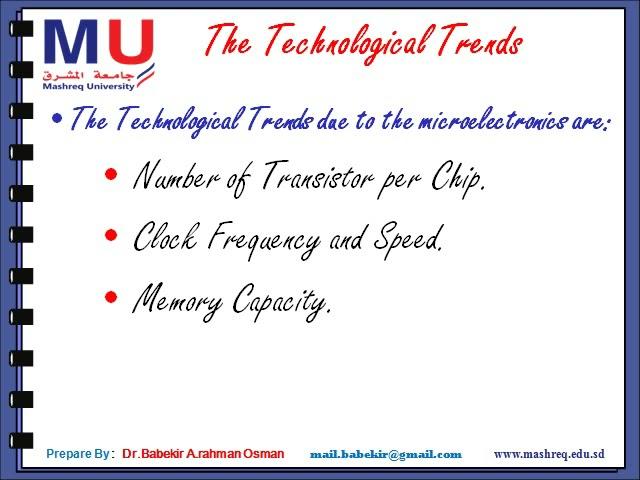 MU
جامعة المشرق
Mashreq University

The Technological Trends

• The Technological Trends due to the microelectronics are:

• Number of Transistor per Chip.

• Clock Frequency and Speed.

• Memory Capacity.

Prepare By: Dr.Babekir A.rahman Osman mail.babekir@gmail.com www.mashreq.edu.sd